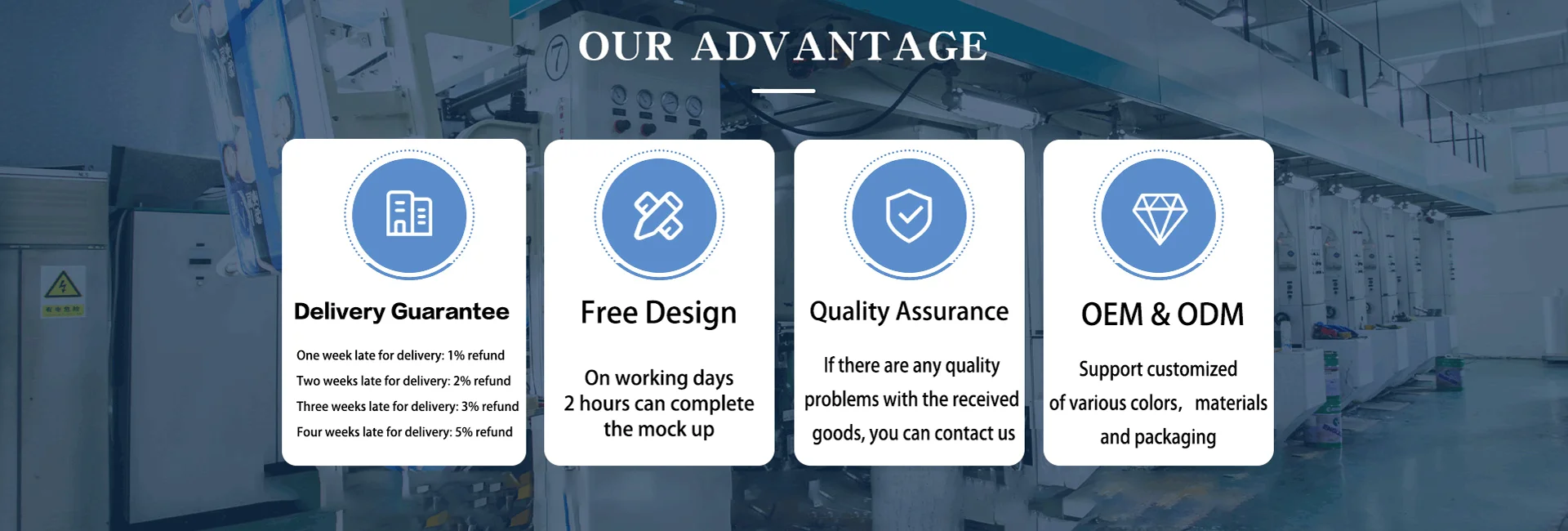 OUR ADVANTAGE

Delivery Guarantee

One week late for delivery: 1% refund
Two weeks late for delivery: 2% refund
Three weeks late for delivery: 3% refund
Four weeks late for delivery: 5% refund

Free Design

On working days
2 hours can complete
the mock up

Quality Assurance

If there are any quality problems with the received goods, you can contact us

OEM & ODM

Support customized of various colors, materials and packaging